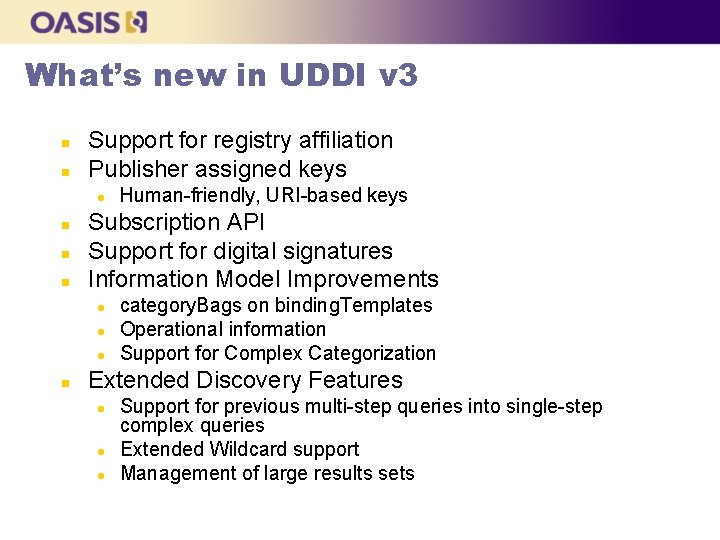 OASIS

What's new in UDDI v3

- Support for registry affiliation
- Publisher assigned keys
  - Human-friendly, URI-based keys
- Subscription API
- Support for digital signatures
- Information Model Improvements
  - categoryBags on bindingTemplates
  - Operational information
  - Support for Complex Categorization
- Extended Discovery Features
  - Support for previous multi-step queries into single-step complex queries
  - Extended Wildcard support
  - Management of large results sets